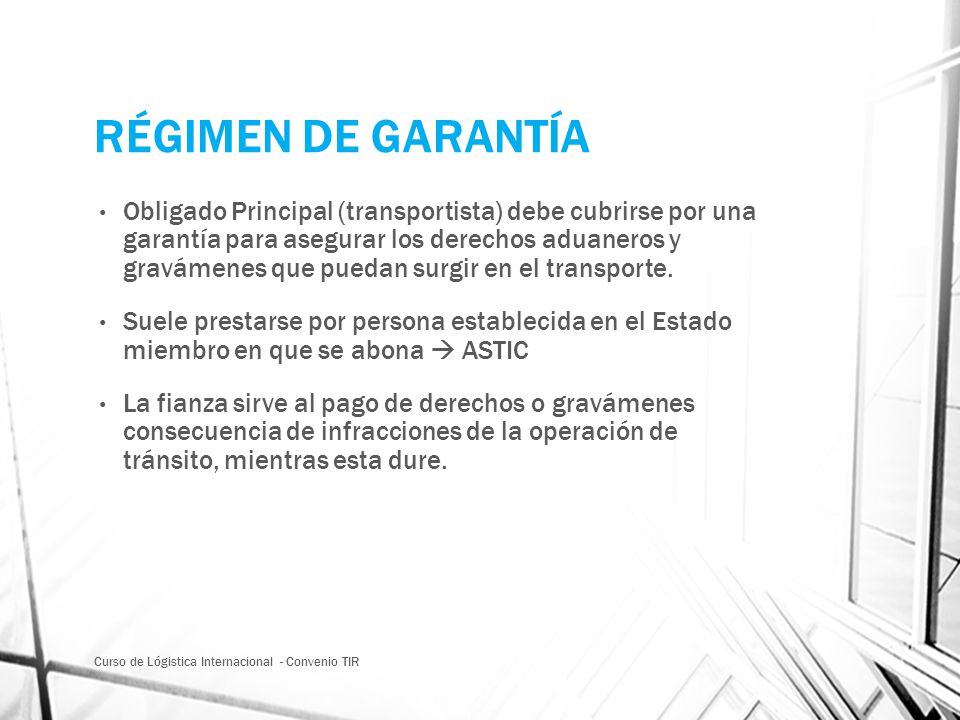 RÉGIMEN DE GARANTÍA

• Obligado Principal (transportista) debe cubrirse por una garantía para asegurar los derechos aduaneros y gravámenes que puedan surgir en el transporte.

• Suele prestarse por persona establecida en el Estado miembro en que se abona → ASTIC

• La fianza sirve al pago de derechos o gravámenes consecuencia de infracciones de la operación de tránsito, mientras esta dure.

Curso de Lógistica Internacional - Convenio TIR